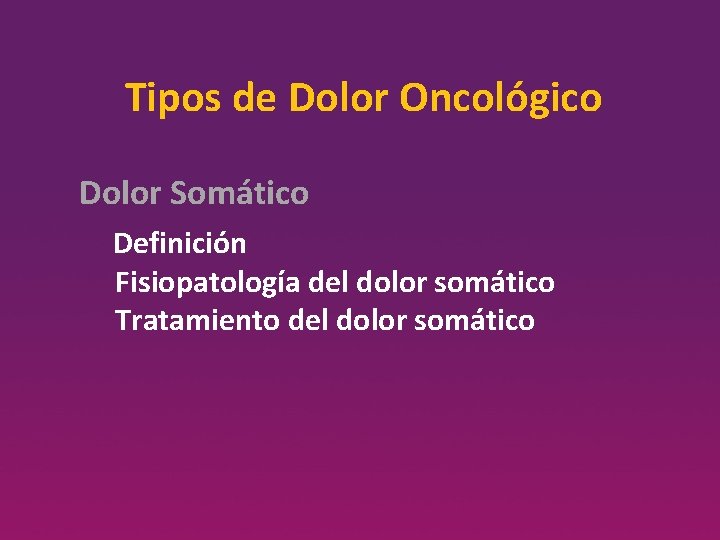 Tipos de Dolor Oncológico

Dolor Somático

Definición
Fisiopatología del dolor somático
Tratamiento del dolor somático